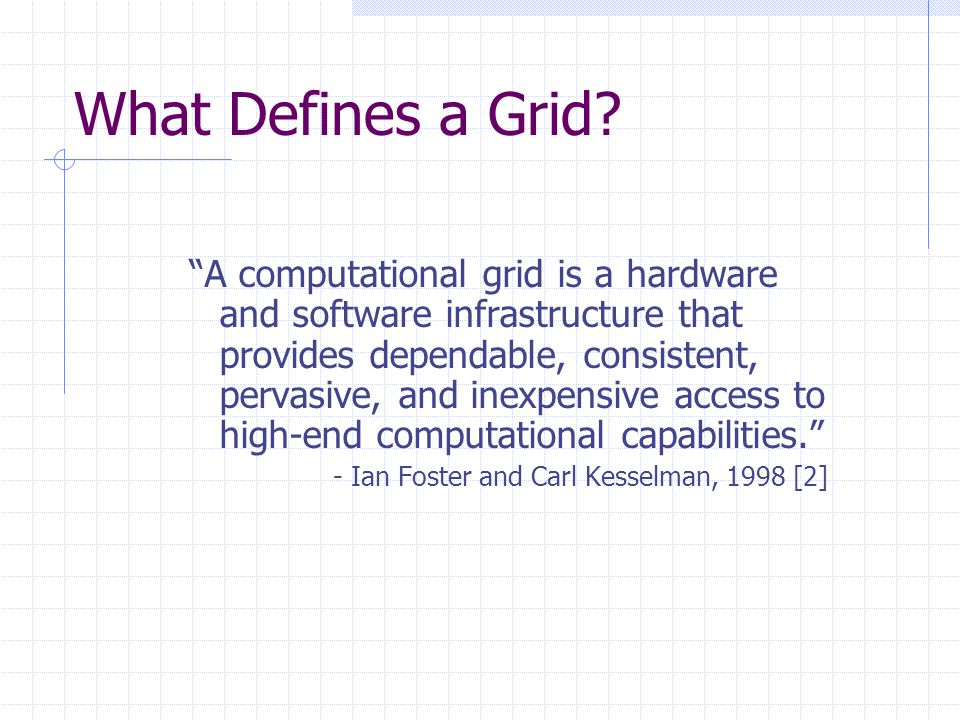 What Defines a Grid?

“A computational grid is a hardware and software infrastructure that provides dependable, consistent, pervasive, and inexpensive access to high-end computational capabilities.”

- Ian Foster and Carl Kesselman, 1998 [2]